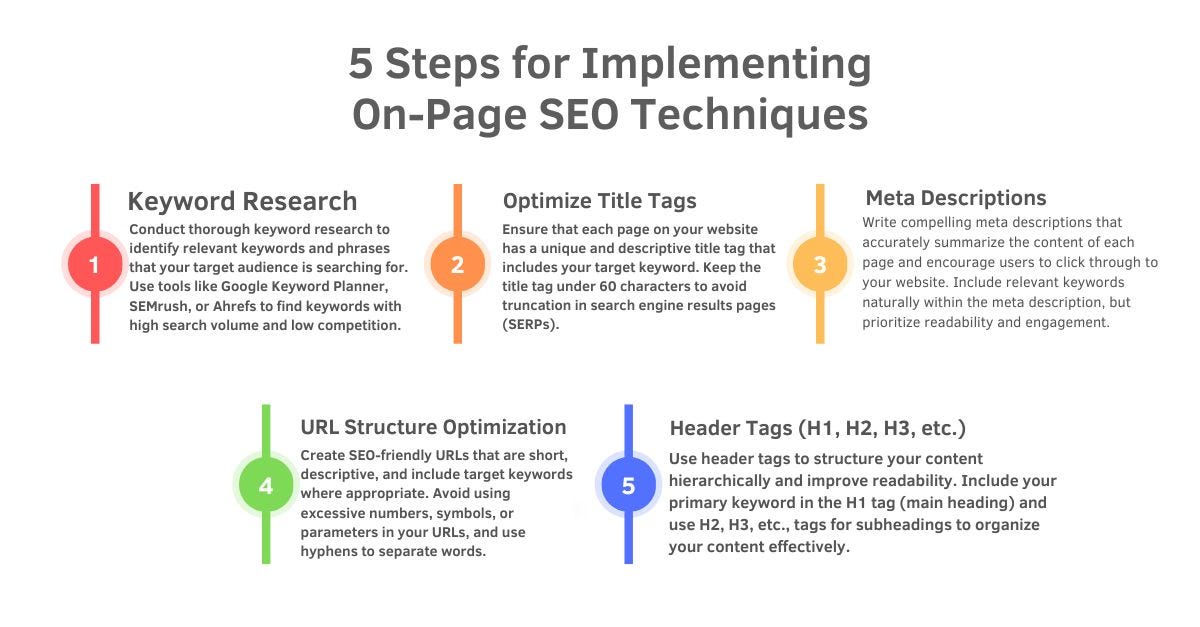 5 Steps for Implementing On-Page SEO Techniques

1

Keyword Research

Conduct thorough keyword research to identify relevant keywords and phrases that your target audience is searching for. Use tools like Google Keyword Planner, SEMrush, or Ahrefs to find keywords with high search volume and low competition.

2

Optimize Title Tags

Ensure that each page on your website has a unique and descriptive title tag that includes your target keyword. Keep the title tag under 60 characters to avoid truncation in search engine results pages (SERPs).

3

Meta Descriptions

Write compelling meta descriptions that accurately summarize the content of each page and encourage users to click through to your website. Include relevant keywords naturally within the meta description, but prioritize readability and engagement.

4

URL Structure Optimization

Create SEO-friendly URLs that are short, descriptive, and include target keywords where appropriate. Avoid using excessive numbers, symbols, or parameters in your URLs, and use hyphens to separate words.

5

Header Tags (H1, H2, H3, etc.)

Use header tags to structure your content hierarchically and improve readability. Include your primary keyword in the H1 tag (main heading) and use H2, H3, etc., tags for subheadings to organize your content effectively.